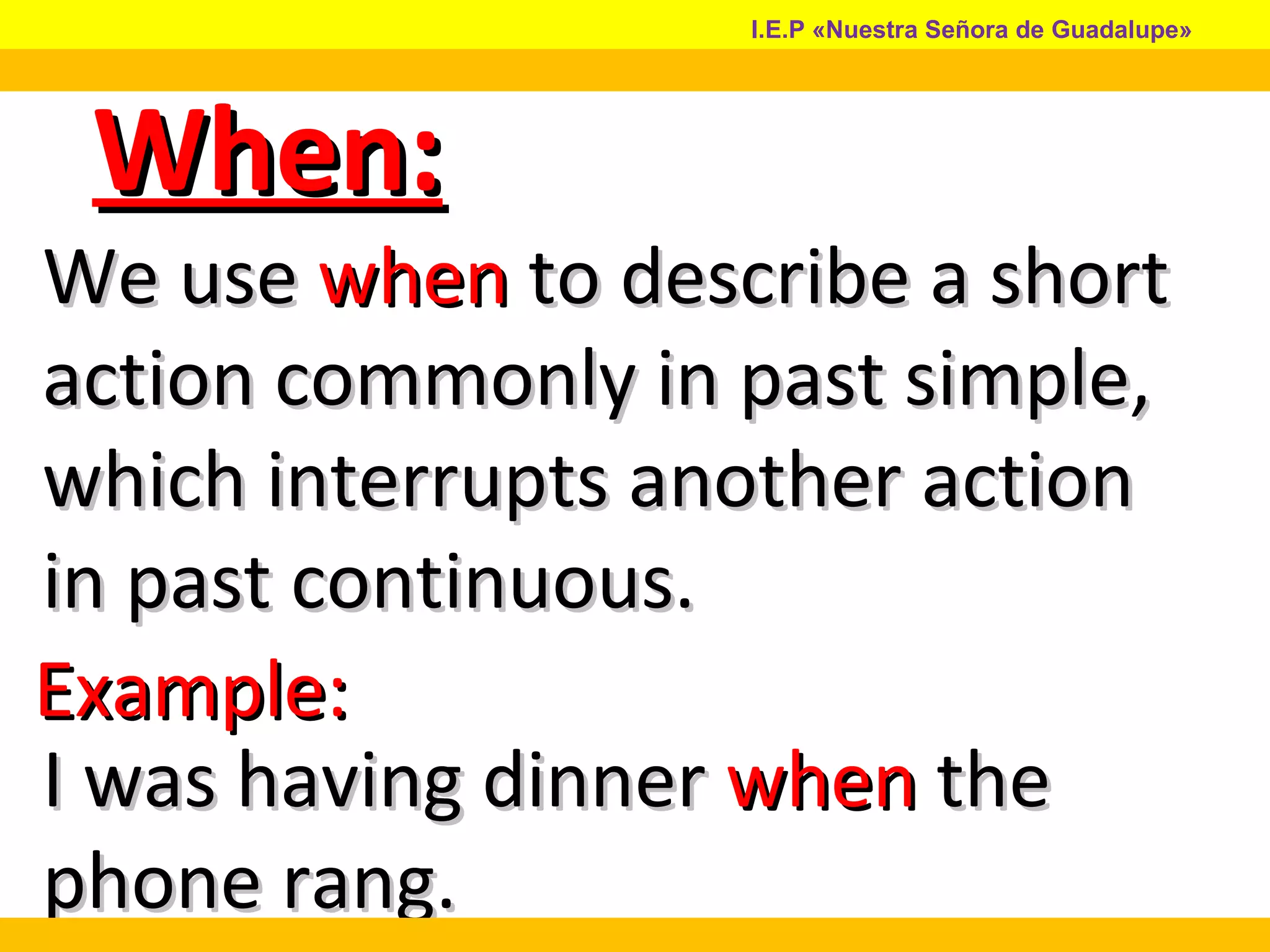 I.E.P «Nuestra Señora de Guadalupe»

When:

We use when to describe a short action commonly in past simple, which interrupts another action in past continuous.

Example:

I was having dinner when the phone rang.